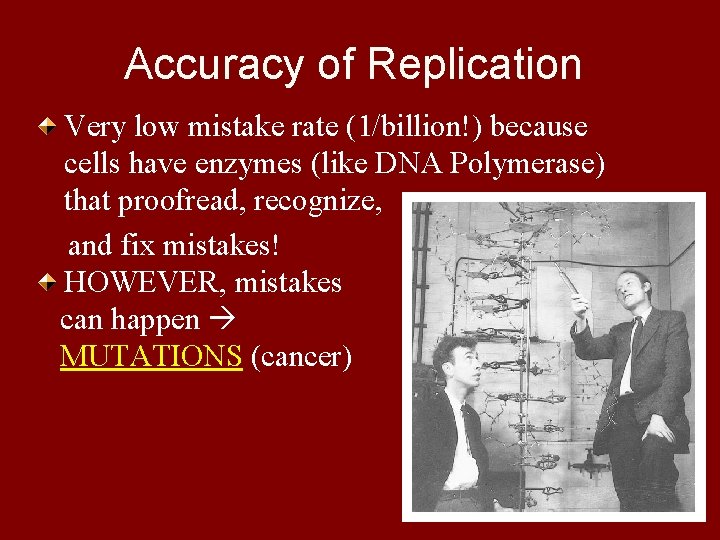 Accuracy of Replication

Very low mistake rate (1/billion!) because cells have enzymes (like DNA Polymerase) that proofread, recognize, and fix mistakes!

HOWEVER, mistakes can happen → MUTATIONS (cancer)